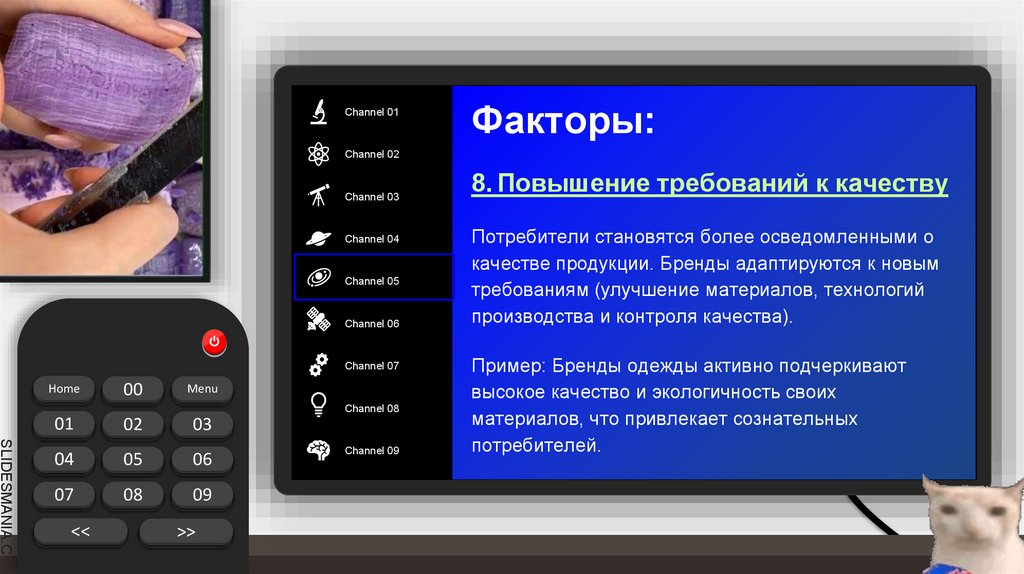 Channel 01
Channel 02
Channel 03
Channel 04
Channel 05
Channel 06
Channel 07
Channel 08
Channel 09

Факторы:

8. Повышение требований к качеству

Потребители становятся более осведомленными о качестве продукции. Бренды адаптируются к новым требованиям (улучшение материалов, технологий производства и контроля качества).

Пример: Бренды одежды активно подчеркивают высокое качество и экологичность своих материалов, что привлекает сознательных потребителей.

Home
00
Menu
01
02
03
04
05
06
07
08
09
<<
>>

SLIDESMANIA.C